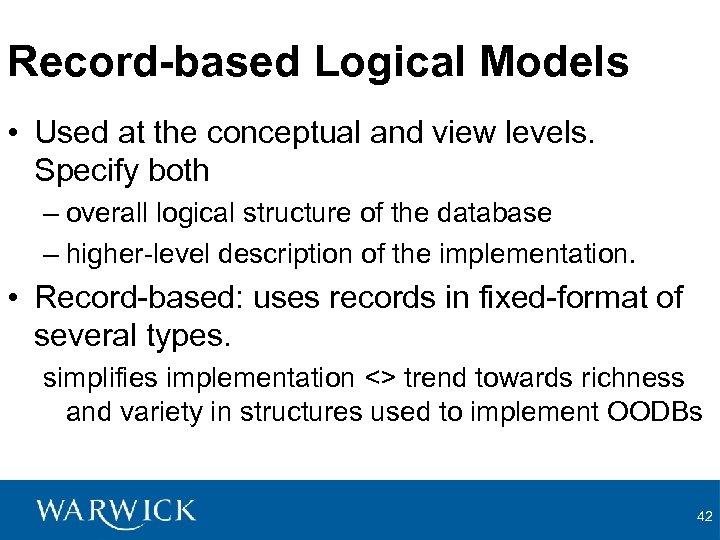 Record-based Logical Models

• Used at the conceptual and view levels. Specify both
– overall logical structure of the database
– higher-level description of the implementation.

• Record-based: uses records in fixed-format of several types.
simplifies implementation <> trend towards richness and variety in structures used to implement OODBs

WARWICK

42